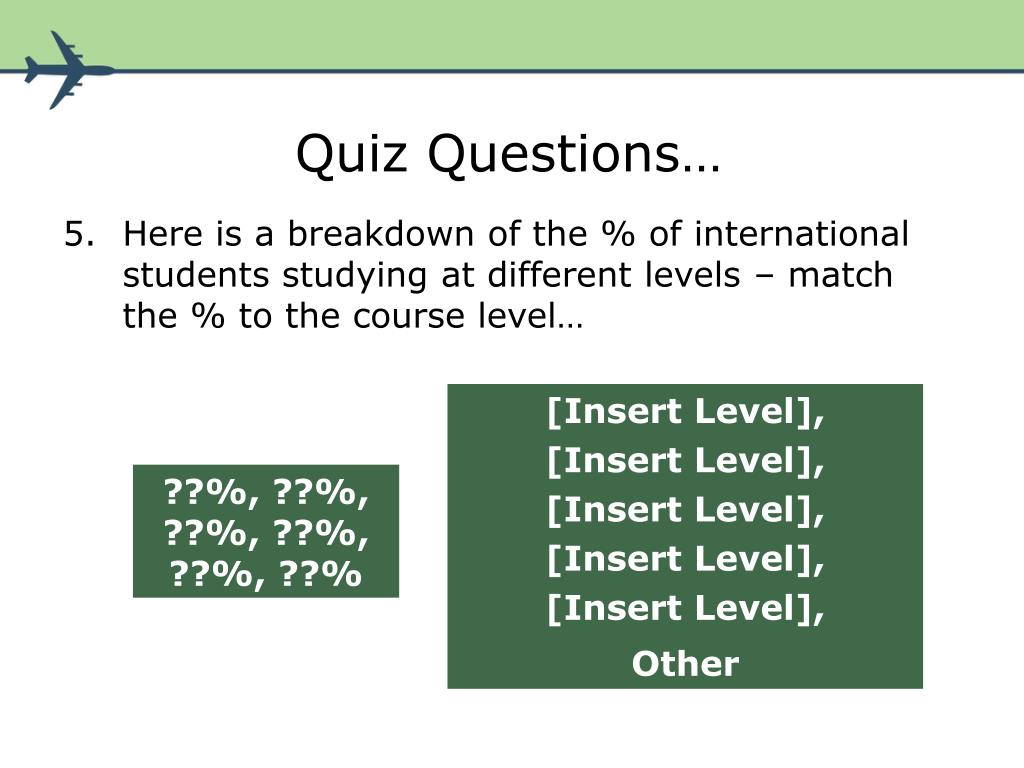 Quiz Questions…

5. Here is a breakdown of the % of international students studying at different levels – match the % to the course level…

??%, ??%, ??%, ??%, ??%, ??%

[Insert Level], [Insert Level], [Insert Level], [Insert Level], [Insert Level], Other